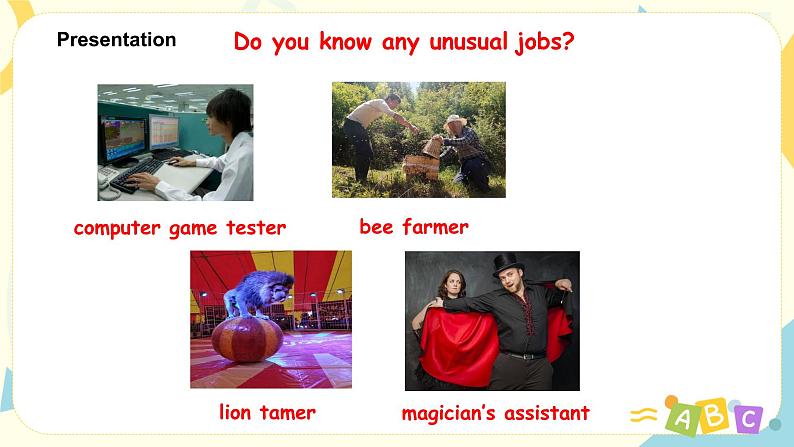 Presentation

Do you know any unusual jobs?

computer game tester

bee farmer

lion tamer

magician's assistant

A B C